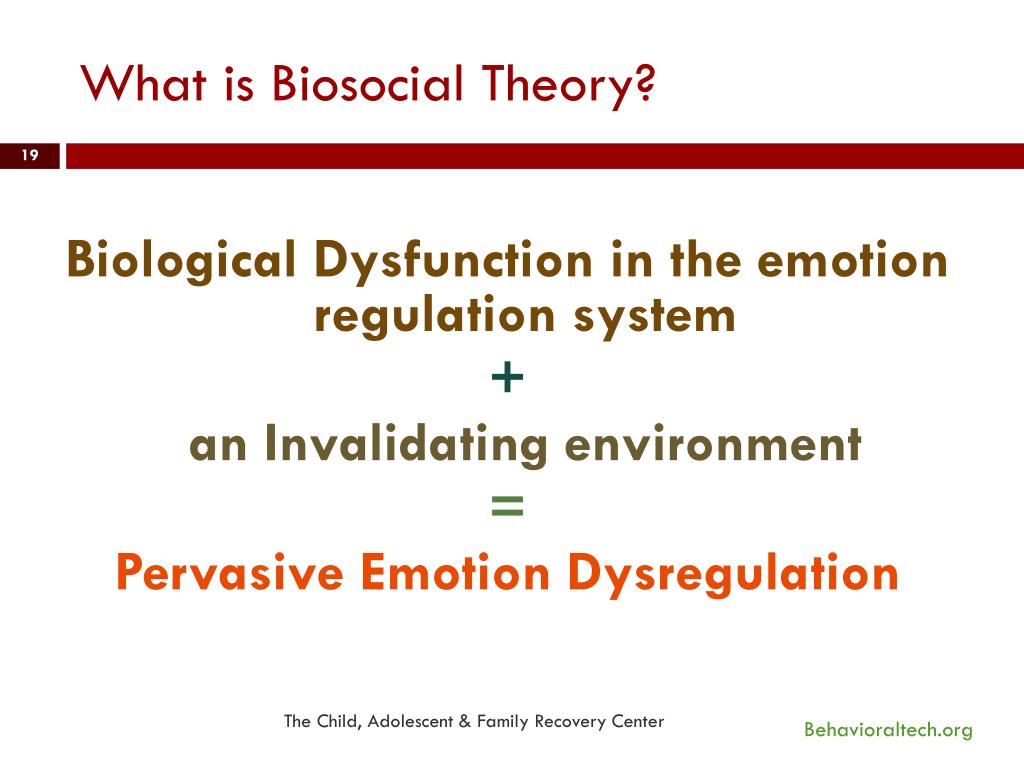 What is Biosocial Theory?

19

Biological Dysfunction in the emotion regulation system

+

an Invalidating environment

=

Pervasive Emotion Dysregulation

The Child, Adolescent & Family Recovery Center

Behavioraltech.org